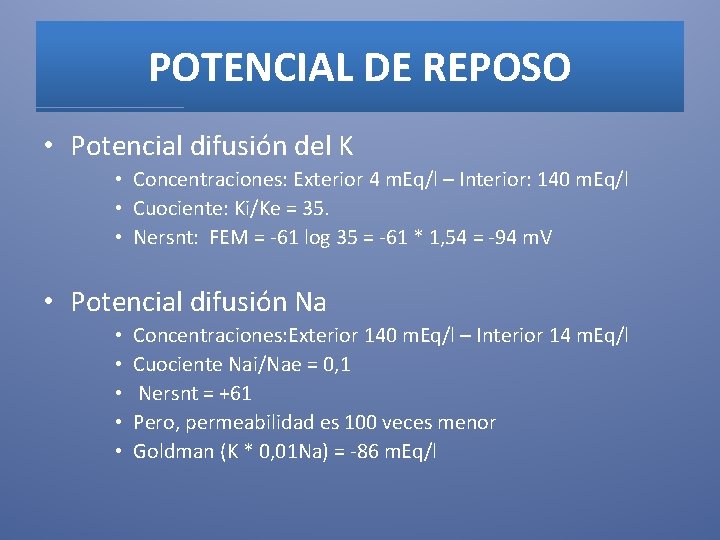 POTENCIAL DE REPOSO

• Potencial difusión del K
  • Concentraciones: Exterior 4 mEq/l – Interior: 140 mEq/l
  • Cuociente: Ki/Ke = 35.
  • Nersnt: FEM = -61 log 35 = -61 * 1,54 = -94 mV

• Potencial difusión Na
  • Concentraciones:Exterior 140 mEq/l – Interior 14 mEq/l
  • Cuociente Nai/Nae = 0,1
  • Nersnt = +61
  • Pero, permeabilidad es 100 veces menor
  • Goldman (K * 0,01Na) = -86 mEq/l